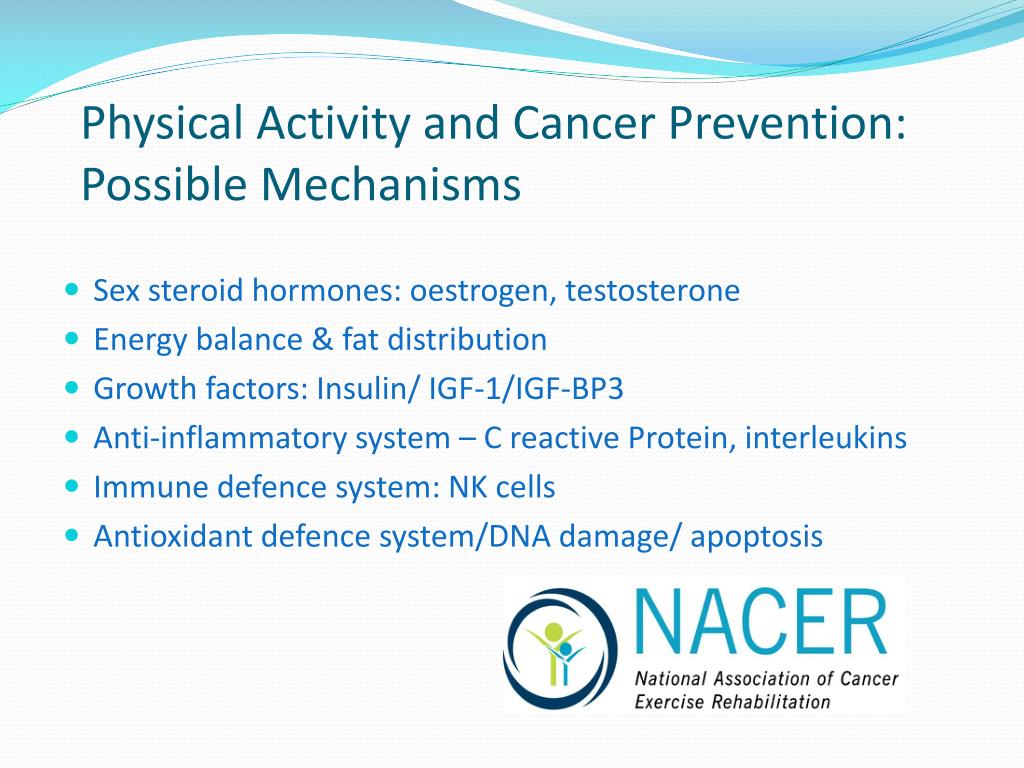 Physical Activity and Cancer Prevention: Possible Mechanisms

- Sex steroid hormones: oestrogen, testosterone
- Energy balance & fat distribution
- Growth factors: Insulin/ IGF-1/IGF-BP3
- Anti-inflammatory system – C reactive Protein, interleukins
- Immune defence system: NK cells
- Antioxidant defence system/DNA damage/ apoptosis

NACER
National Association of Cancer Exercise Rehabilitation